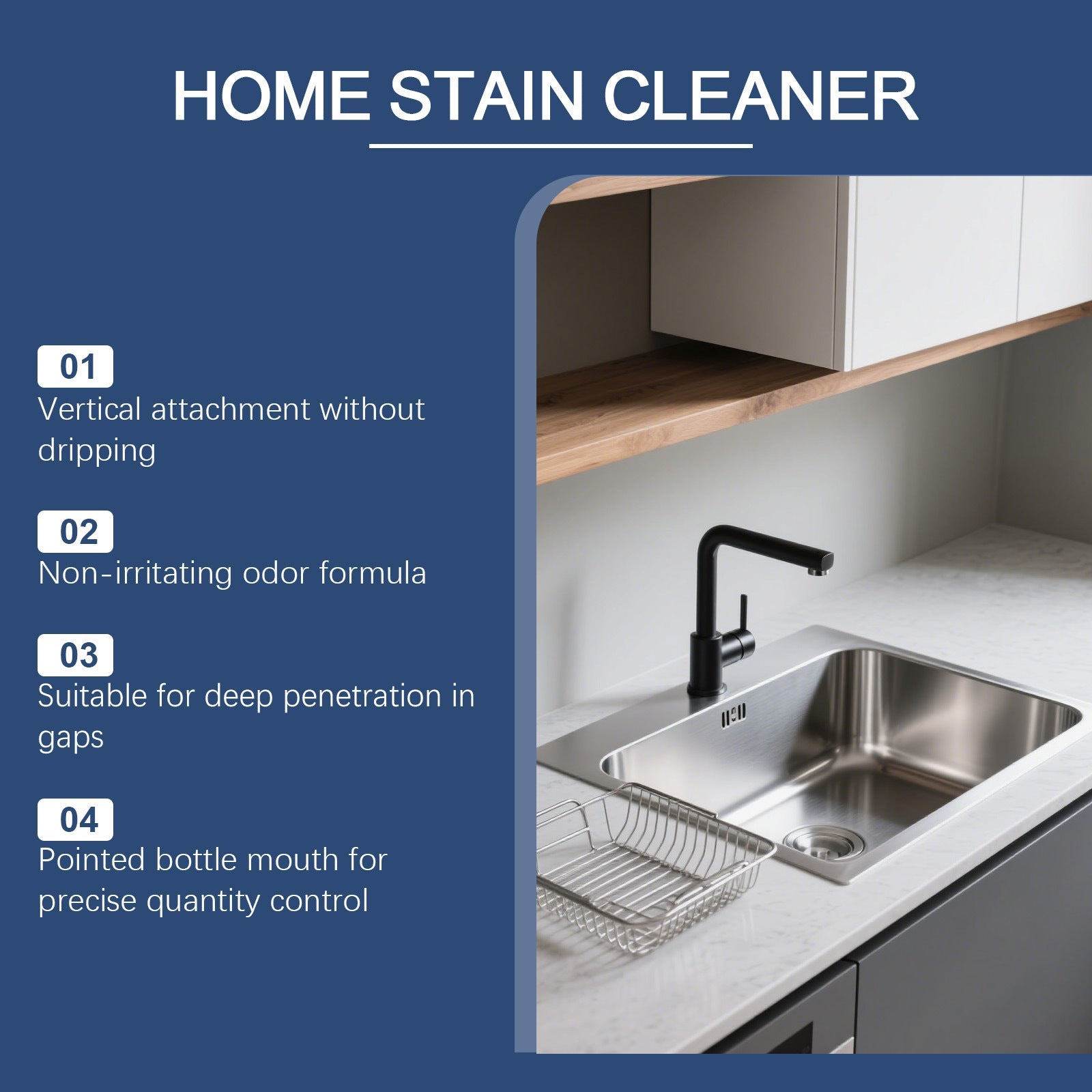 HOME STAIN CLEANER

01
Vertical attachment without dripping

02
Non-irritating odor formula

03
Suitable for deep penetration in gaps

04
Pointed bottle mouth for precise quantity control